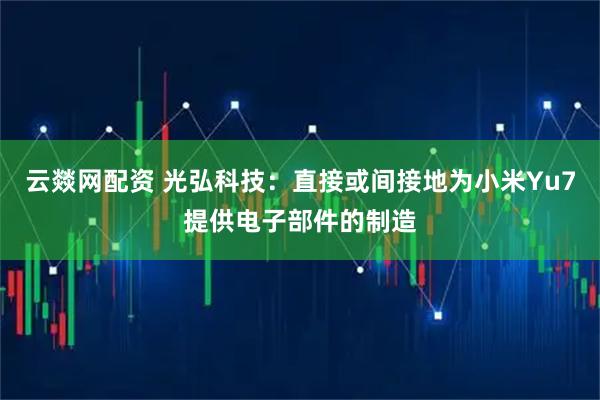 云燚网配资 光弘科技：直接或间接地为小米Yu7提供电子部件的制造